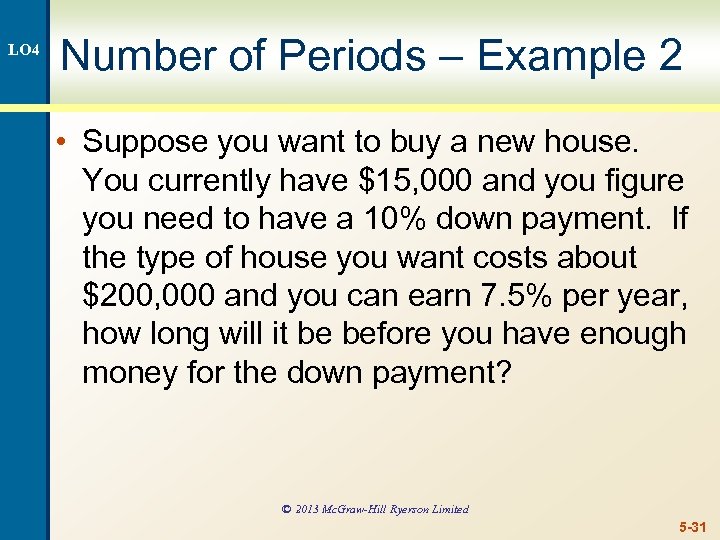 LO4

Number of Periods – Example 2

• Suppose you want to buy a new house. You currently have \$15,000 and you figure you need to have a 10% down payment. If the type of house you want costs about \$200,000 and you can earn 7.5% per year, how long will it be before you have enough money for the down payment?

© 2013 McGraw-Hill Ryerson Limited

5-31